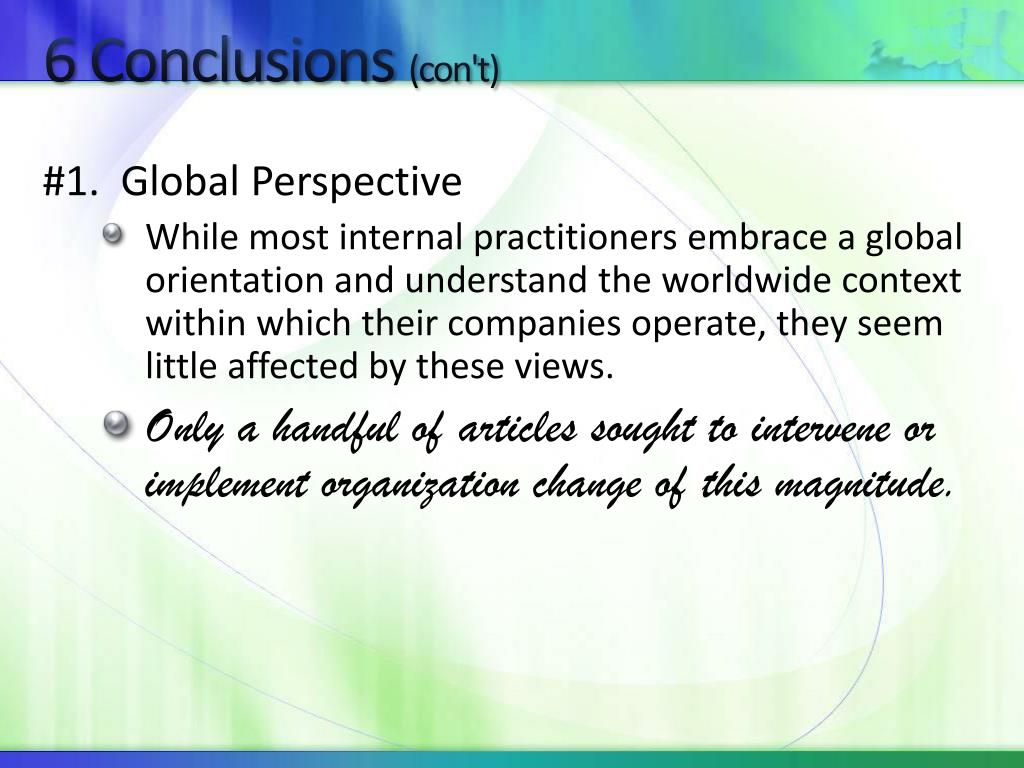 6 Conclusions (con't)

#1. Global Perspective

While most internal practitioners embrace a global orientation and understand the worldwide context within which their companies operate, they seem little affected by these views.

Only a handful of articles sought to intervene or implement organization change of this magnitude.